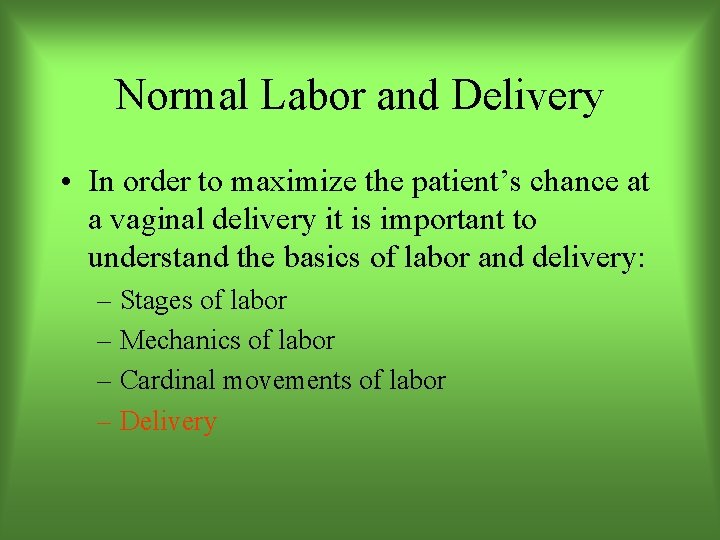 Normal Labor and Delivery

• In order to maximize the patient’s chance at a vaginal delivery it is important to understand the basics of labor and delivery:
– Stages of labor
– Mechanics of labor
– Cardinal movements of labor
– Delivery